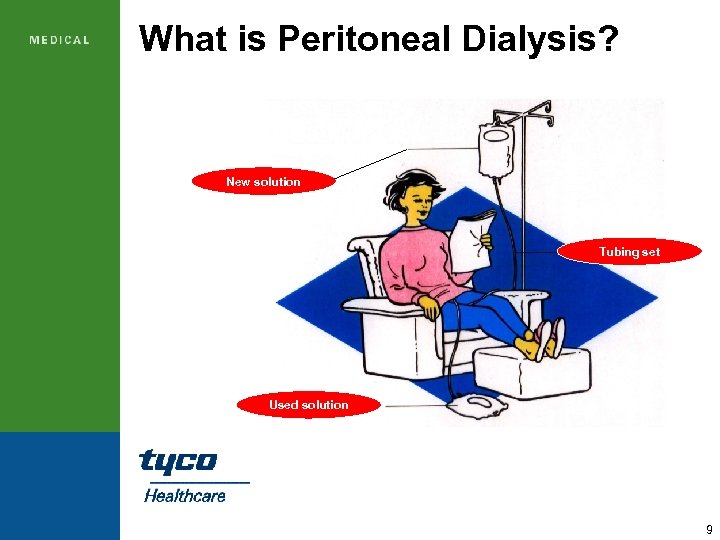 MEDICAL

What is Peritoneal Dialysis?

New solution

Tubing set

Used solution

tyco
Healthcare

9